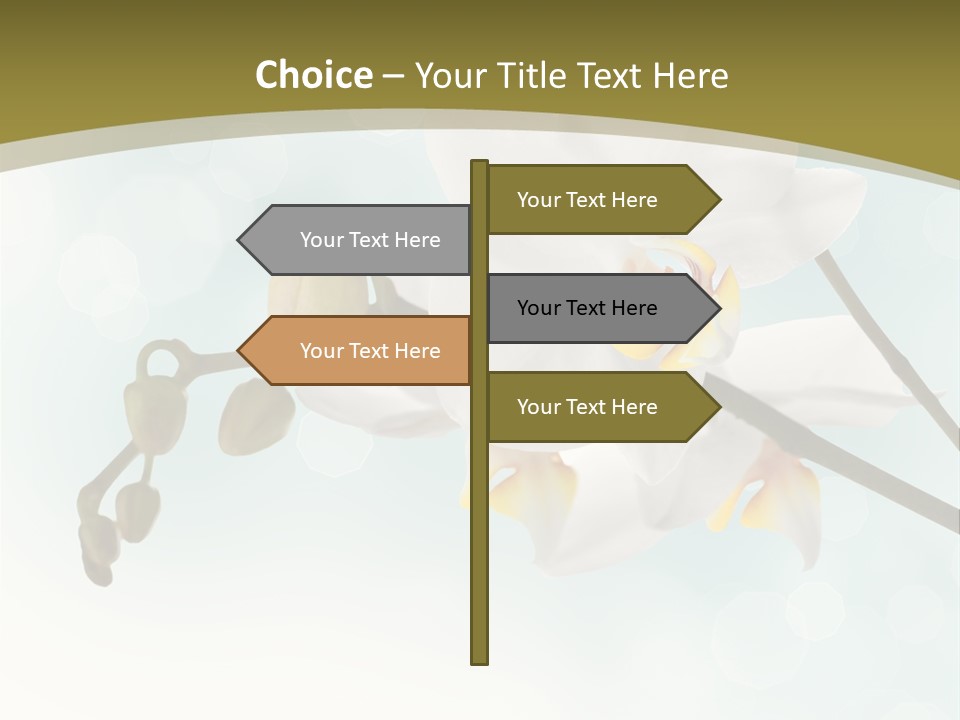 Choice – Your Title Text Here

Your Text Here

Your Text Here

Your Text Here

Your Text Here

Your Text Here